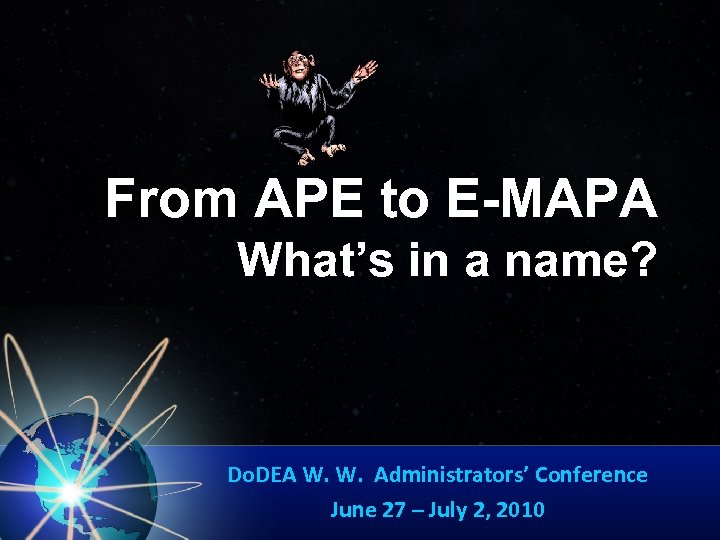 From APE to E-MAPA
What’s in a name?

DoDEA W. W. Administrators’ Conference
June 27 – July 2, 2010